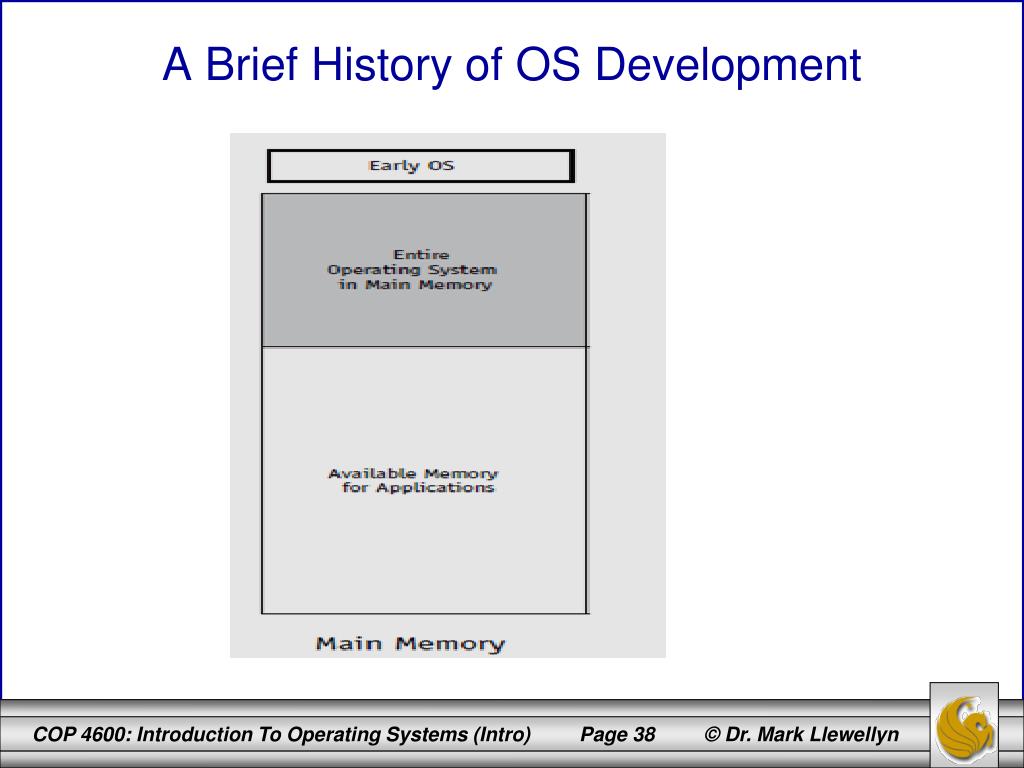 A Brief History of OS Development

Early OS

Entire
Operating System
in Main Memory

Available Memory
for Applications

Main Memory

COP 4600: Introduction To Operating Systems (Intro) Page 38 © Dr. Mark Llewellyn